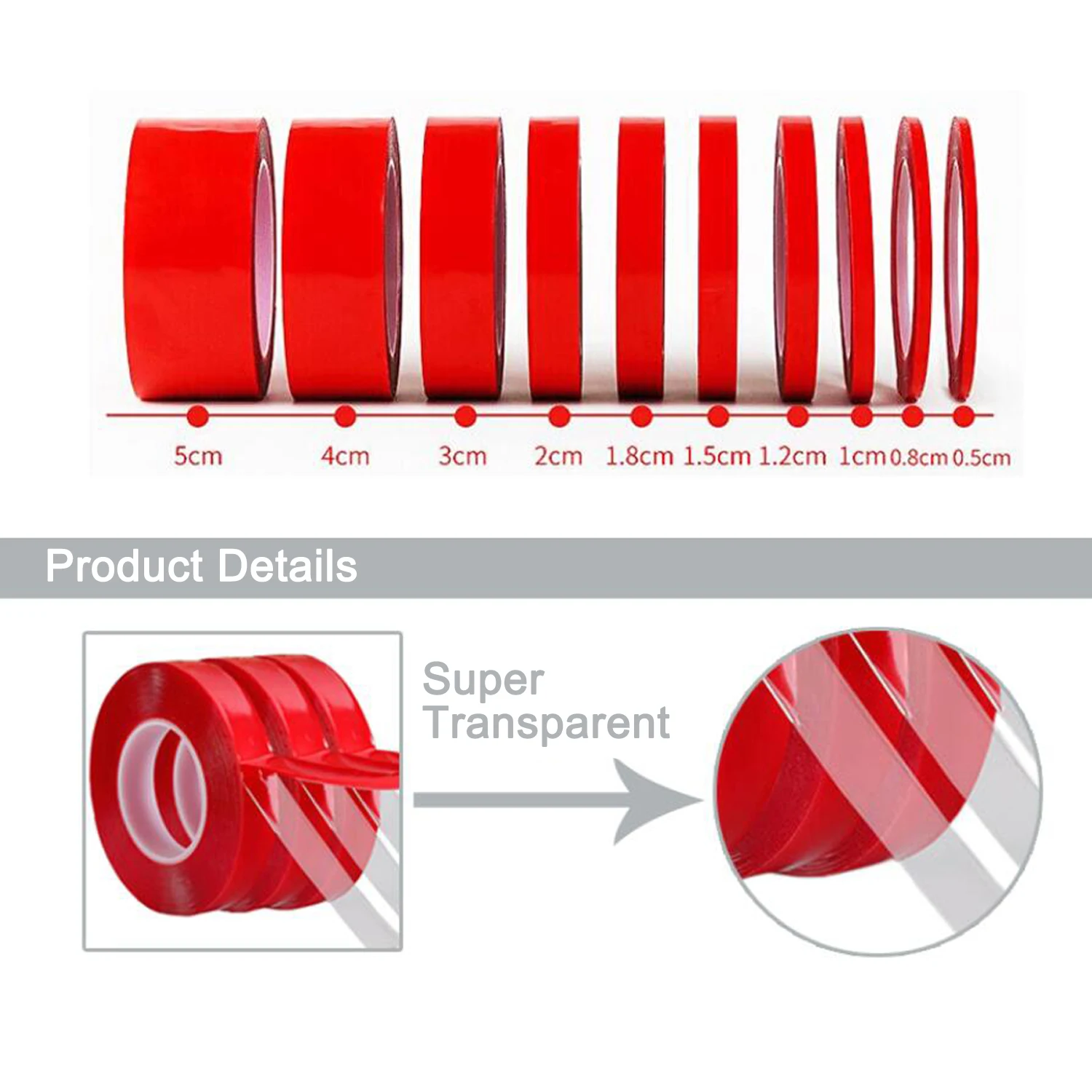 5cm 4cm 3cm 2cm 1.8cm 1.5cm 1.2cm 1cm 0.8cm 0.5cm

Product Details

Super Transparent